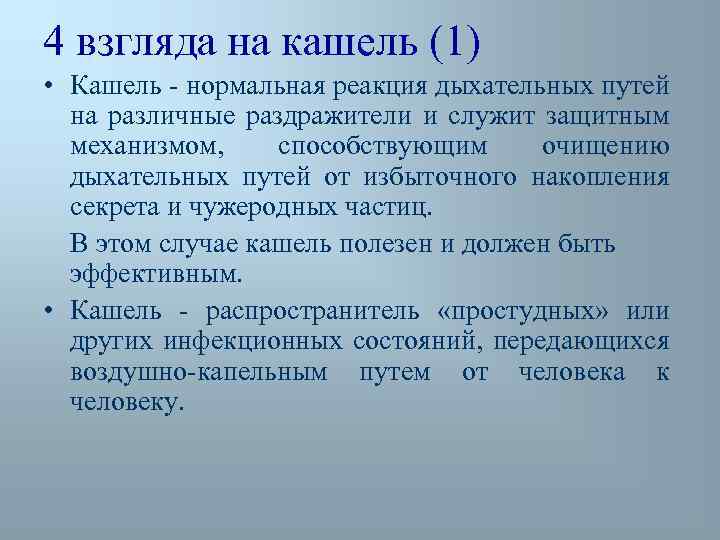 4 взгляда на кашель (1)

• Кашель - нормальная реакция дыхательных путей на различные раздражители и служит защитным механизмом, способствующим очищению дыхательных путей от избыточного накопления секрета и чужеродных частиц.

В этом случае кашель полезен и должен быть эффективным.

• Кашель - распространитель «простудных» или других инфекционных состояний, передающихся воздушно-капельным путем от человека к человеку.